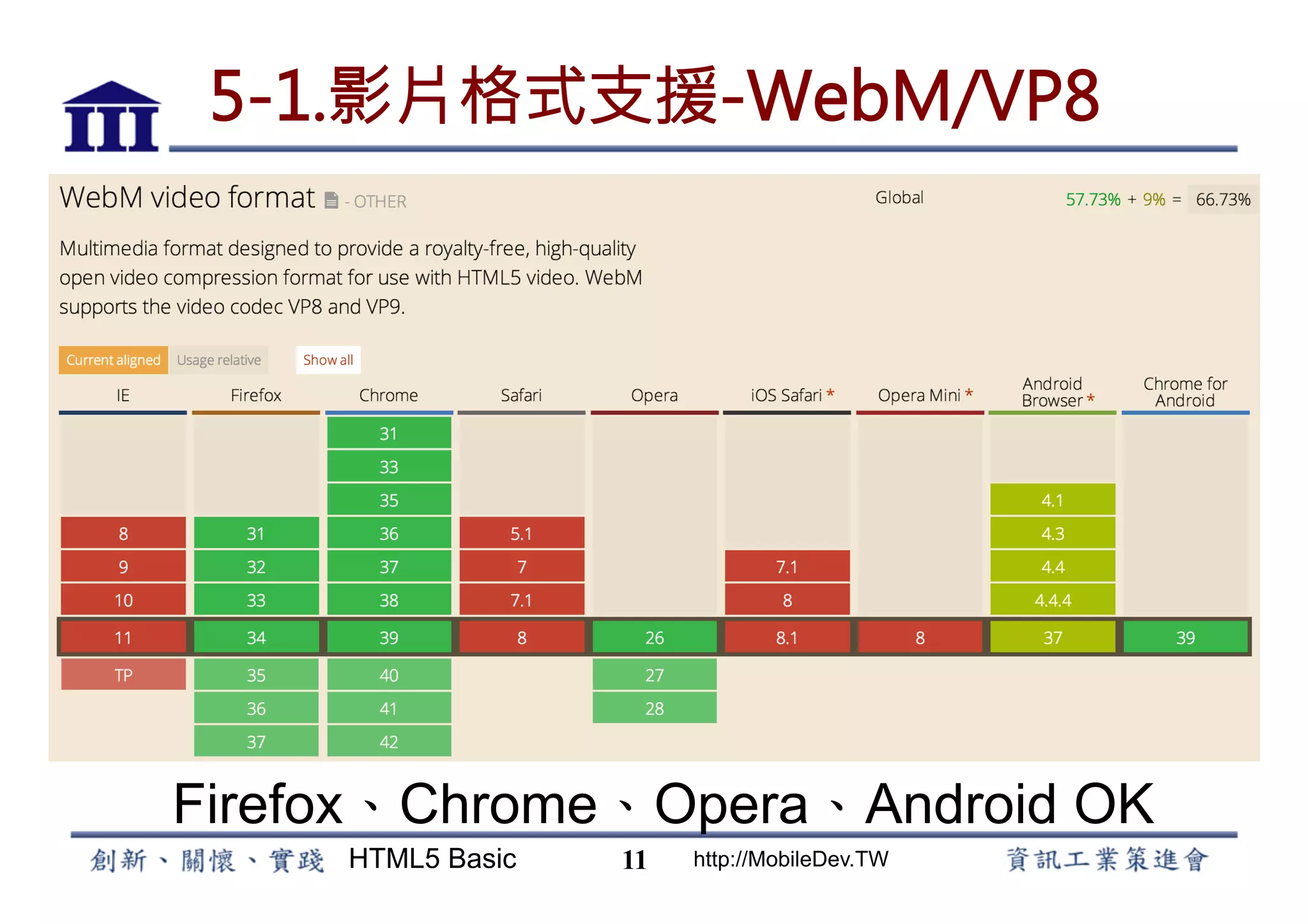 5-1.影片格式支援-WebM/VP8

WebM video format - OTHER

Global 57.73% + 9% = 66.73%

Multimedia format designed to provide a royalty-free, high-quality open video compression format for use with HTML5 video. WebM supports the video codec VP8 and VP9.

Current aligned Usage relative Show all

| IE | Firefox | Chrome | Safari | Opera | iOS Safari * | Opera Mini * | Android Browser * | Chrome for Android |
|---|---|---|---|---|---|---|---|---|
| | | 31 | | | | | | |
| | | 33 | | | | | | |
| | | 35 | | | | | 4.1 | |
| 8 | 31 | 36 | 5.1 | | | | 4.3 | |
| 9 | 32 | 37 | 7 | | 7.1 | | 4.4 | |
| 10 | 33 | 38 | 7.1 | | 8 | | 4.4.4 | |
| 11 | 34 | 39 | 8 | 26 | 8.1 | 8 | 37 | 39 |
| TP | 35 | 40 | | 27 | | | | |
| | 36 | 41 | | 28 | | | | |
| | 37 | 42 | | | | | | |

Firefox、Chrome、Opera、Android OK

創新、關懷、實踐 HTML5 Basic 11 http://MobileDev.TW 資訊工業策進會